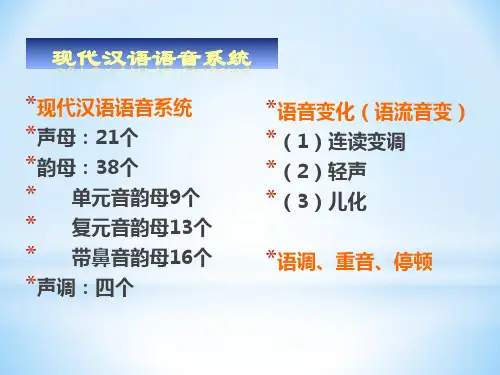 现代汉语语音系统

*现代汉语语音系统
*声母：21个
*韵母：38个
* 单元音韵母9个
* 复元音韵母13个
* 带鼻音韵母16个
*声调：四个

*语音变化（语流音变）
*（1）连读变调
*（2）轻声
*（3）儿化

*语调、重音、停顿